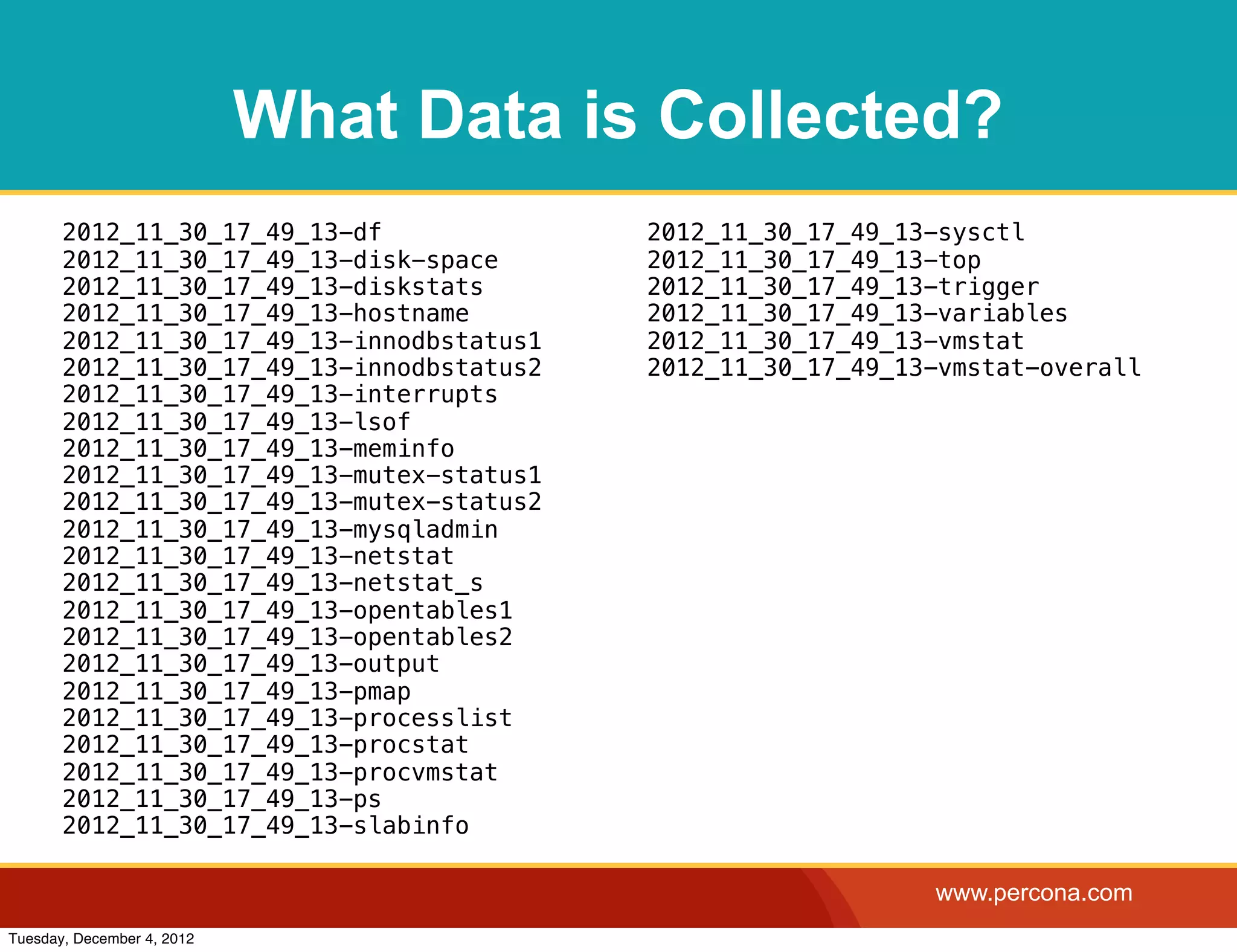 What Data is Collected?

2012_11_30_17_49_13-df
2012_11_30_17_49_13-disk-space
2012_11_30_17_49_13-diskstats
2012_11_30_17_49_13-hostname
2012_11_30_17_49_13-innodbstatus1
2012_11_30_17_49_13-innodbstatus2
2012_11_30_17_49_13-interrupts
2012_11_30_17_49_13-lsof
2012_11_30_17_49_13-meminfo
2012_11_30_17_49_13-mutex-status1
2012_11_30_17_49_13-mutex-status2
2012_11_30_17_49_13-mysqladmin
2012_11_30_17_49_13-netstat
2012_11_30_17_49_13-netstat_s
2012_11_30_17_49_13-opentables1
2012_11_30_17_49_13-opentables2
2012_11_30_17_49_13-output
2012_11_30_17_49_13-pmap
2012_11_30_17_49_13-processlist
2012_11_30_17_49_13-procstat
2012_11_30_17_49_13-procvmstat
2012_11_30_17_49_13-ps
2012_11_30_17_49_13-slabinfo

2012_11_30_17_49_13-sysctl
2012_11_30_17_49_13-top
2012_11_30_17_49_13-trigger
2012_11_30_17_49_13-variables
2012_11_30_17_49_13-vmstat
2012_11_30_17_49_13-vmstat-overall

www.percona.com

Tuesday, December 4, 2012